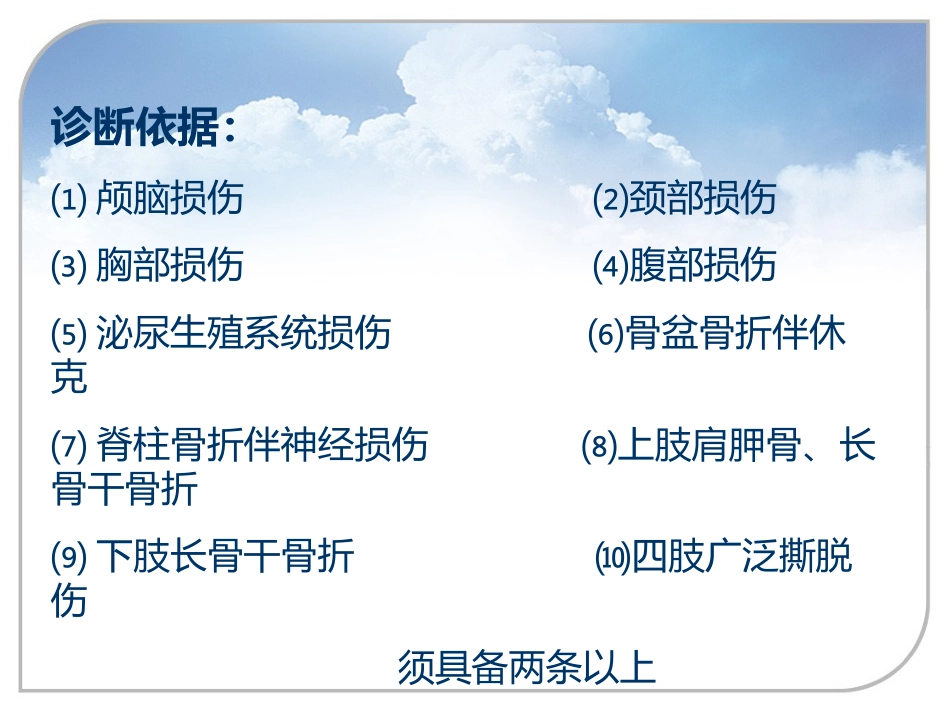 诊断依据：

⑴ 颅脑损伤 ⑵颈部损伤

⑶ 胸部损伤 ⑷腹部损伤

⑸ 泌尿生殖系统损伤 ⑹骨盆骨折伴休克

⑺ 脊柱骨折伴神经损伤 ⑻上肢肩胛骨、长骨干骨折

⑼ 下肢长骨干骨折 ⑽四肢广泛撕脱伤

须具备两条以上